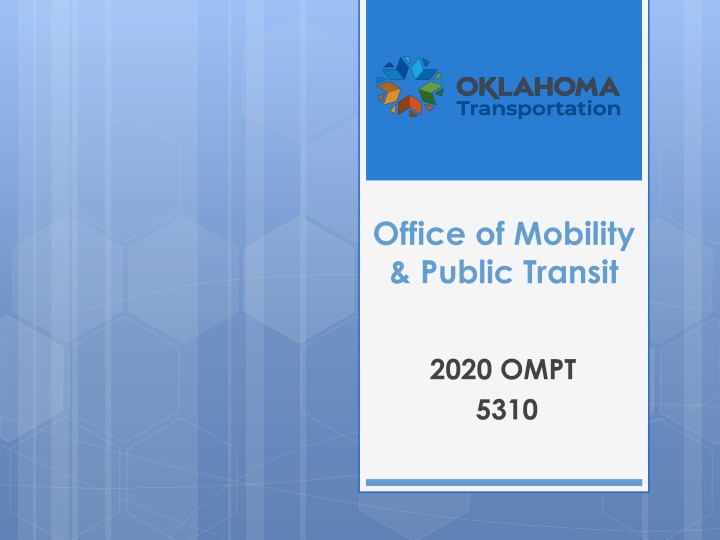 OKLAHOMA
Transportation

Office of Mobility & Public Transit

2020 OMPT
5310